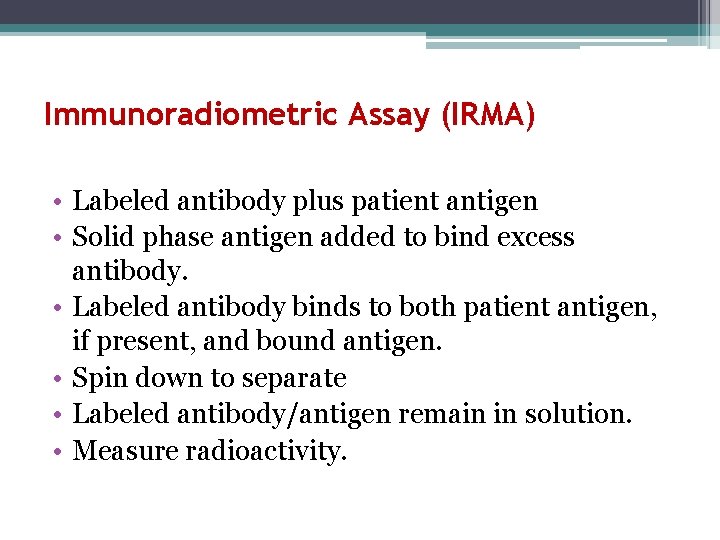 Immunoradiometric Assay (IRMA)

• Labeled antibody plus patient antigen
• Solid phase antigen added to bind excess antibody.
• Labeled antibody binds to both patient antigen, if present, and bound antigen.
• Spin down to separate
• Labeled antibody/antigen remain in solution.
• Measure radioactivity.